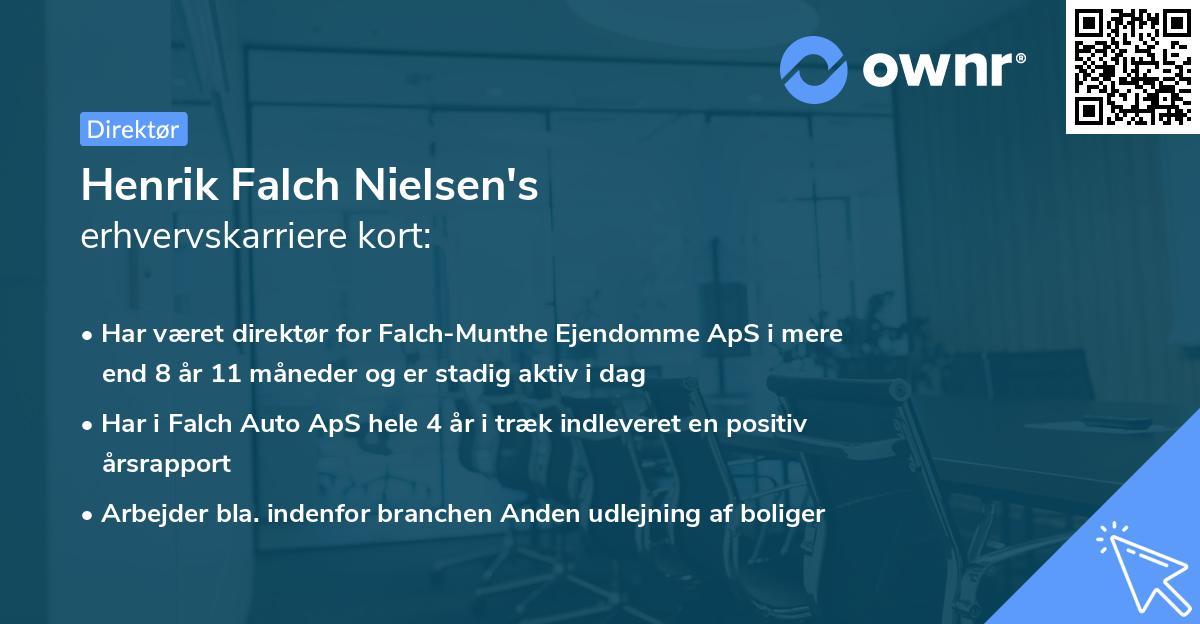 ownr®

Direktør

Henrik Falch Nielsen's
erhvervskarriere kort:

• Har været direktør for Falch-Munthe Ejendomme ApS i mere end 8 år 11 måneder og er stadig aktiv i dag

• Har i Falch Auto ApS hele 4 år i træk indleveret en positiv årsrapport

• Arbejder bla. indenfor branchen Anden udlejning af boliger